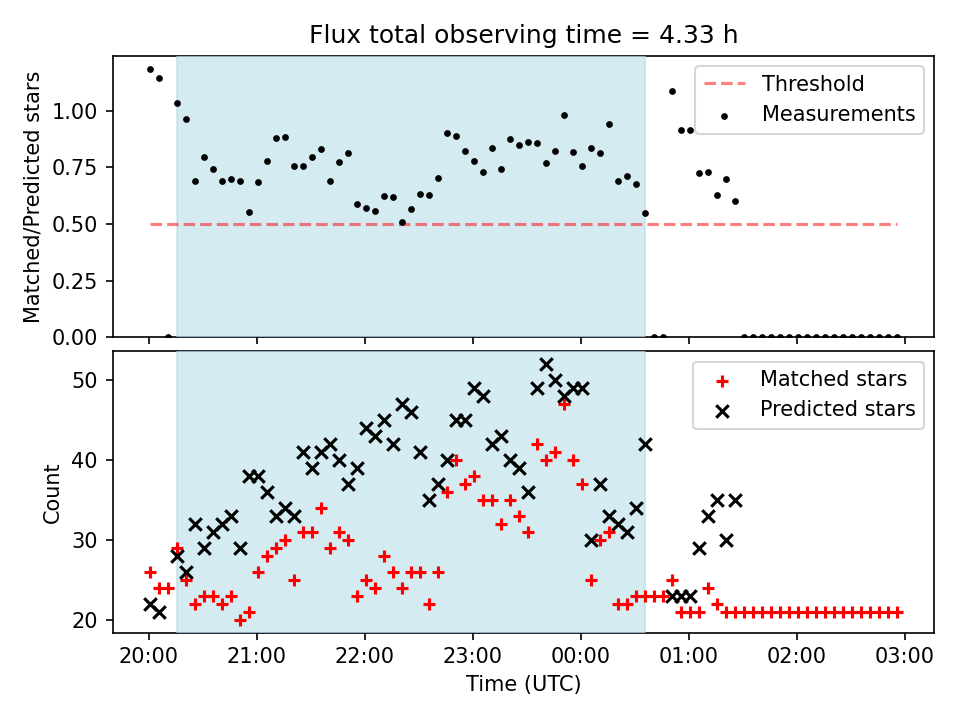 Flux total observing time = 4.33 h

Matched/Predicted stars

1.00
0.75
0.50
0.25
0.00

Threshold
Measurements

Count

50
40
30
20

Matched stars
Predicted stars

20:00 21:00 22:00 23:00 00:00 01:00 02:00 03:00

Time (UTC)